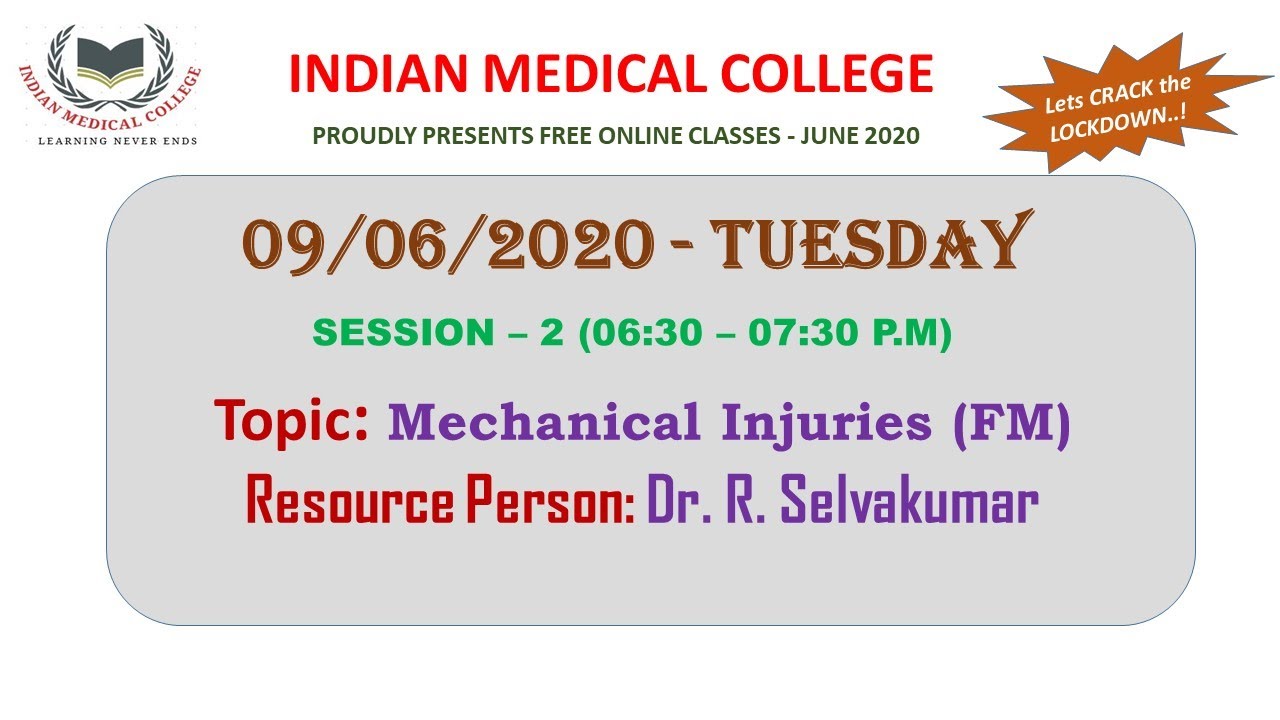 INDIAN MEDICAL COLLEGE
LEARNING NEVER ENDS

INDIAN MEDICAL COLLEGE

PROUDLY PRESENTS FREE ONLINE CLASSES - JUNE 2020

Lets CRACK the LOCKDOWN..!

09/06/2020 - TUESDAY

SESSION – 2 (06:30 – 07:30 P.M)

Topic: Mechanical Injuries (FM)

Resource Person: Dr. R. Selvakumar